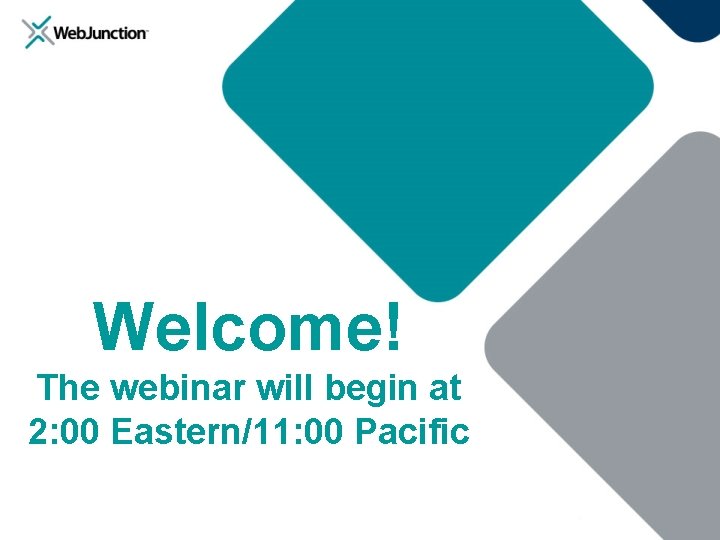 WebJunction

Welcome!

The webinar will begin at 2:00 Eastern/11:00 Pacific